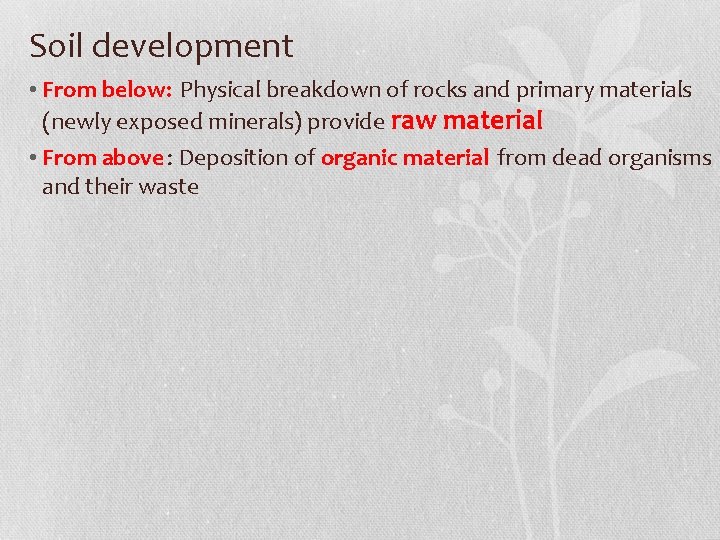 Soil development

• From below: Physical breakdown of rocks and primary materials (newly exposed minerals) provide raw material

• From above: Deposition of organic material from dead organisms and their waste